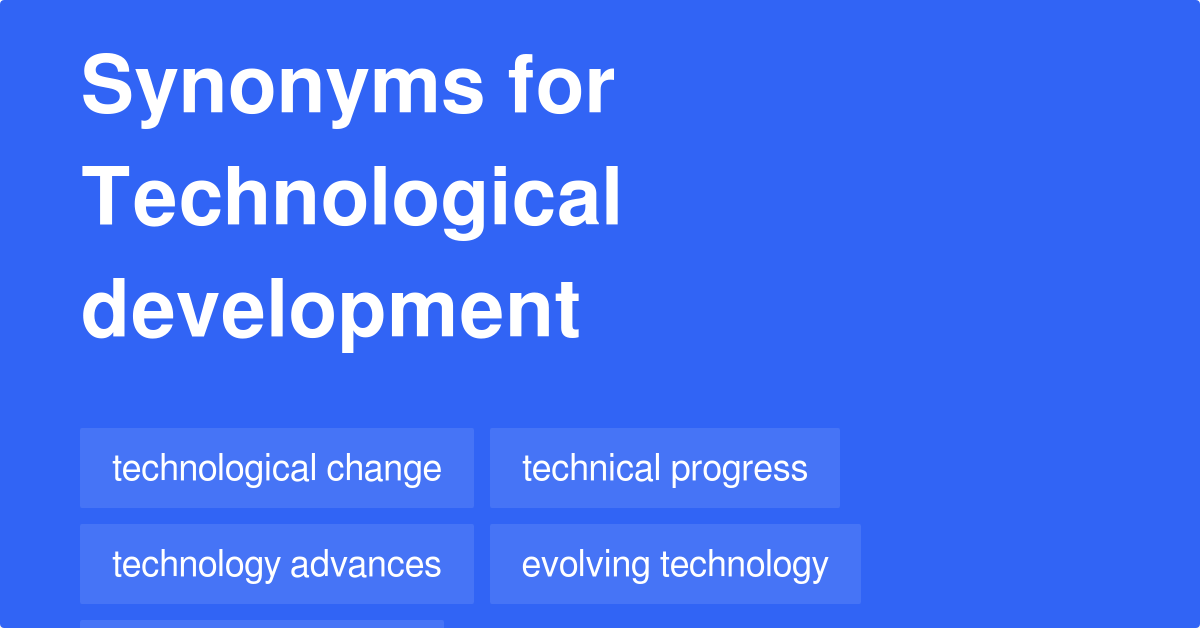 Synonyms for Technological development

technological change
technical progress
technology advances
evolving technology